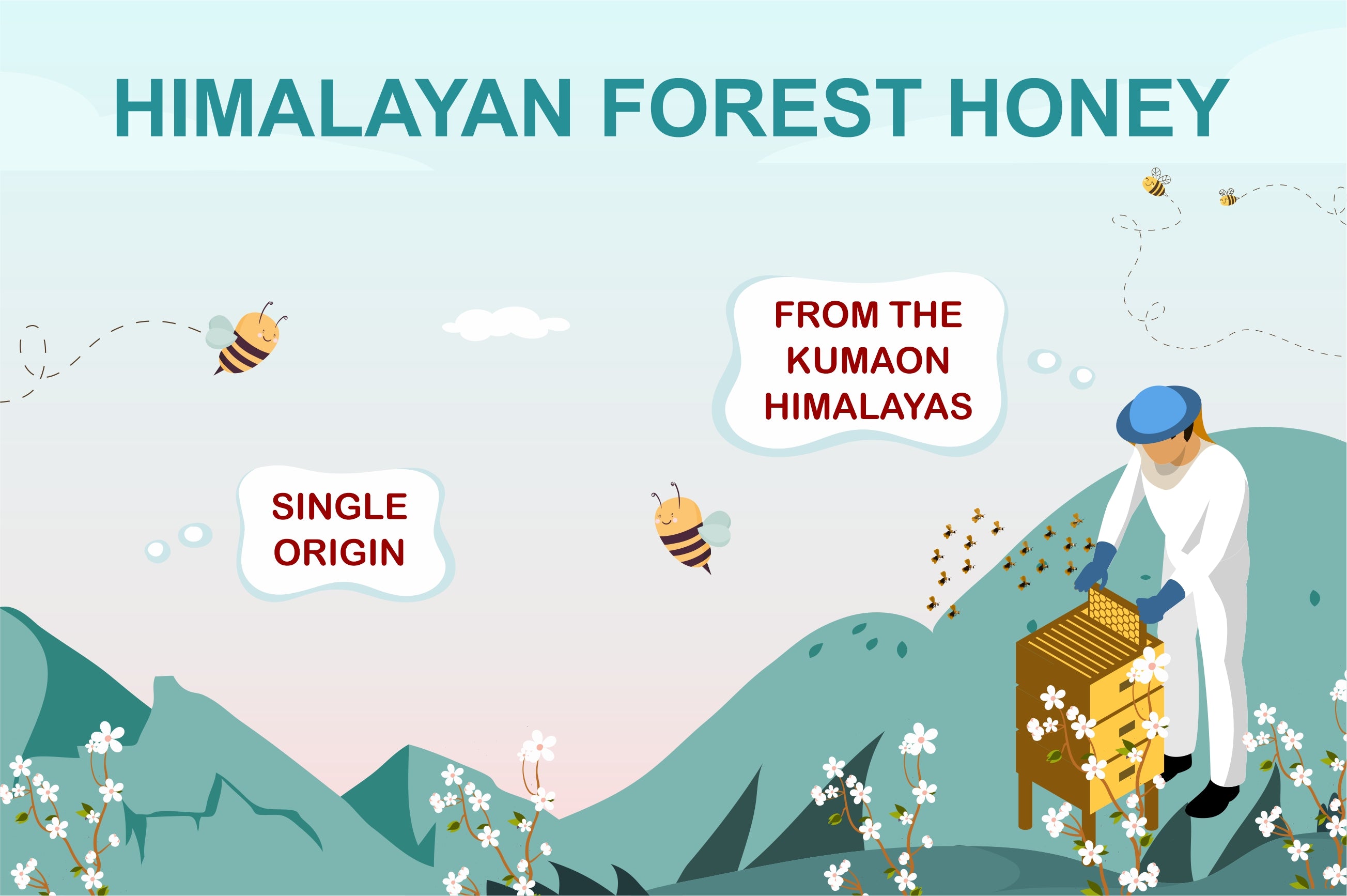 HIMALAYAN FOREST HONEY

FROM THE KUMAON HIMALAYAS

SINGLE ORIGIN